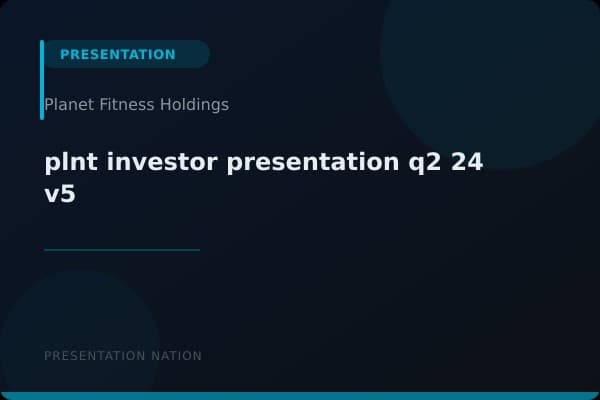 PRESENTATION

Planet Fitness Holdings

plnt investor presentation q2 24 v5

PRESENTATION NATION